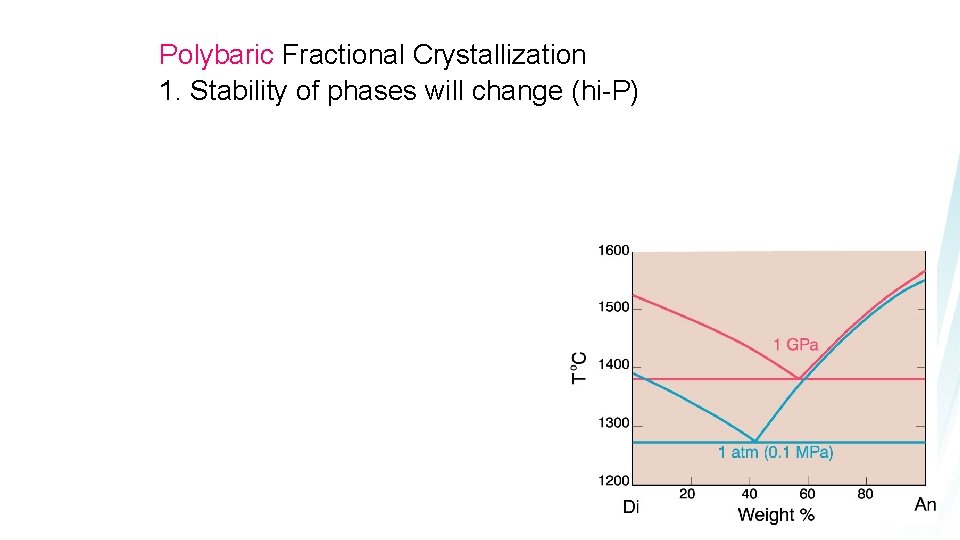 Polybaric Fractional Crystallization
1. Stability of phases will change (hi-P)

1600
1500
1400
1300
1200
T°C
1 GPa
1 atm (0.1 MPa)
Di
20
40
60
80
An
Weight %